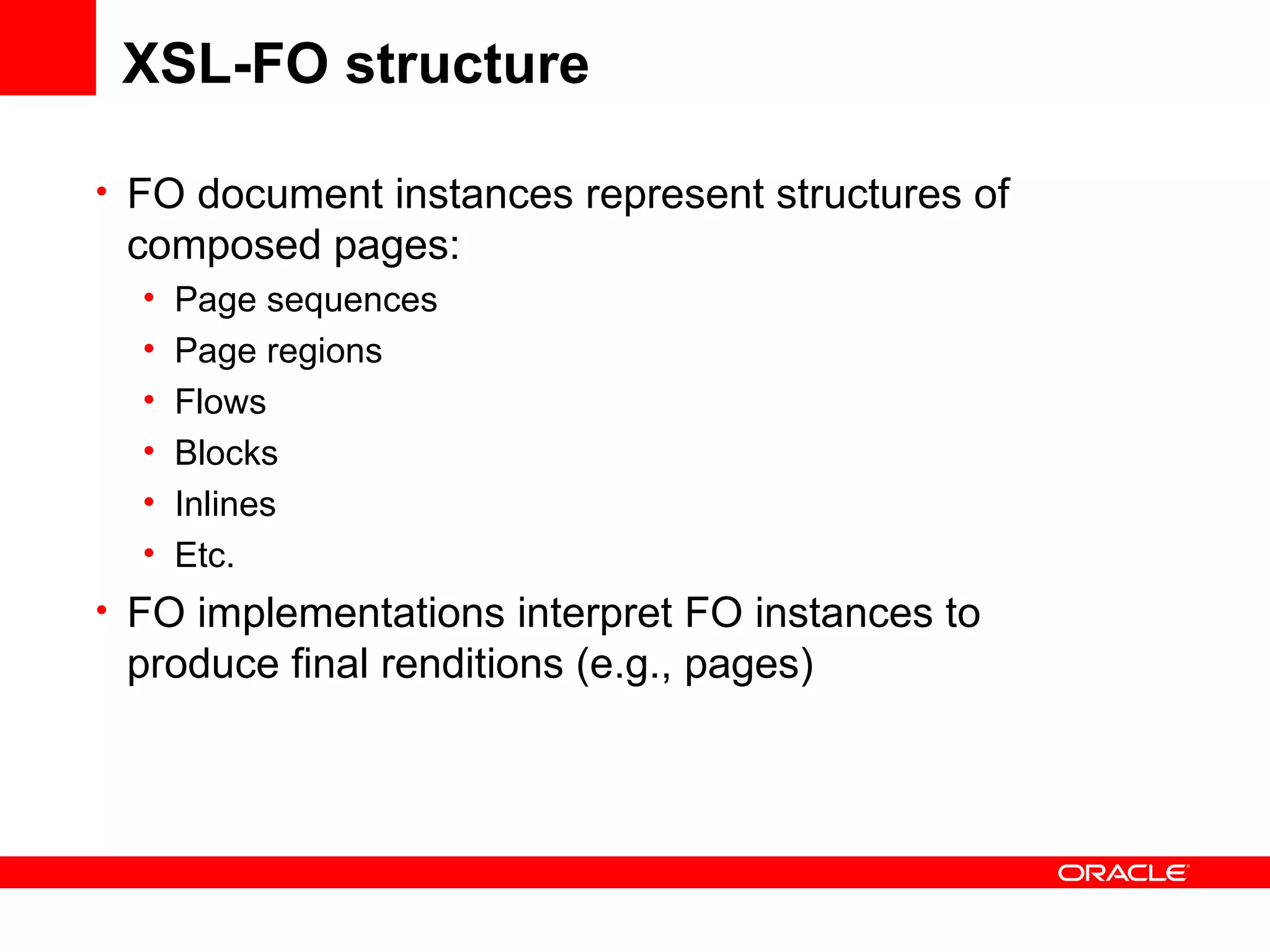 XSL-FO structure

• FO document instances represent structures of composed pages:
  • Page sequences
  • Page regions
  • Flows
  • Blocks
  • Inlines
  • Etc.
• FO implementations interpret FO instances to produce final renditions (e.g., pages)

ORACLE